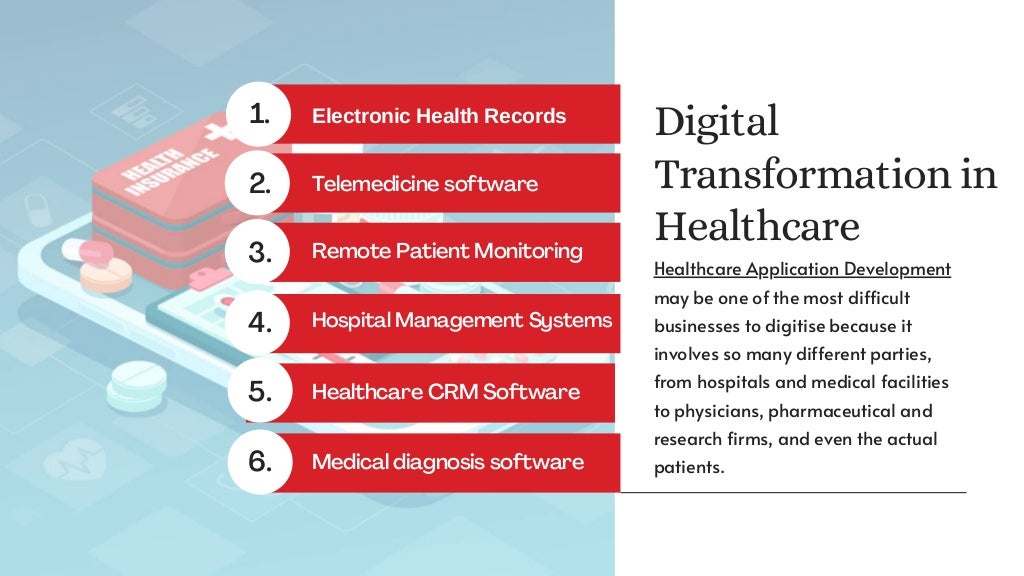 HEALTH INSURANCE

1. Electronic Health Records

2. Telemedicine software

3. Remote Patient Monitoring

4. Hospital Management Systems

5. Healthcare CRM Software

6. Medical diagnosis software

Digital Transformation in Healthcare

Healthcare Application Development may be one of the most difficult businesses to digitise because it involves so many different parties, from hospitals and medical facilities to physicians, pharmaceutical and research firms, and even the actual patients.